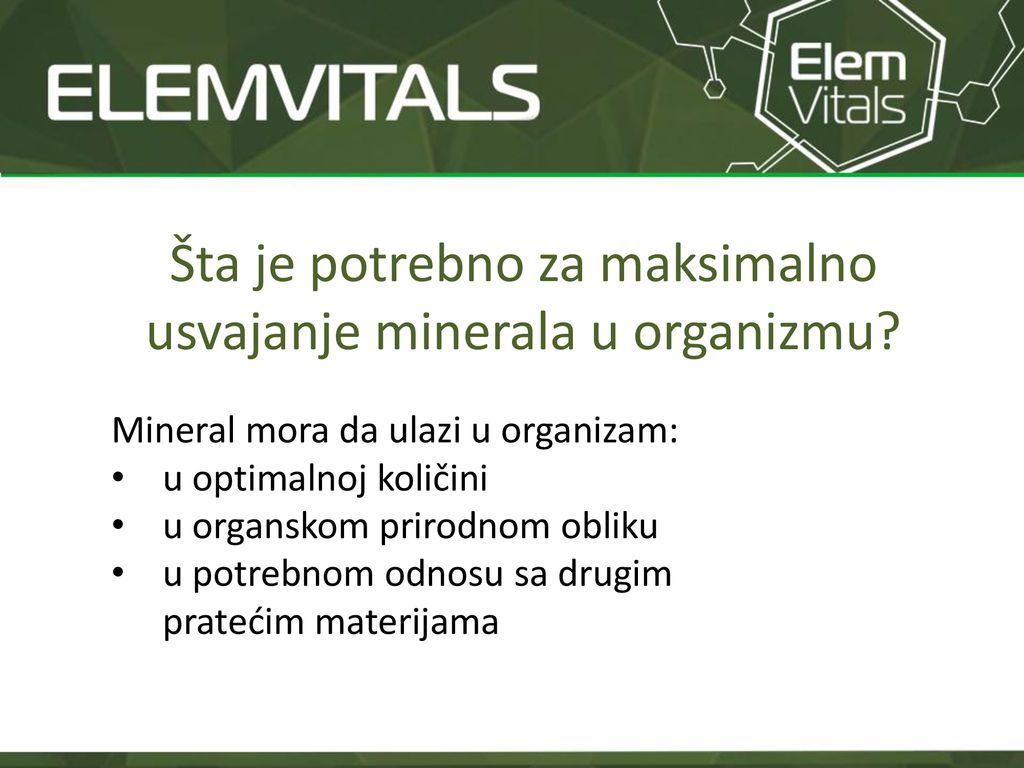 ELEMVITALS

Elem Vitals

Šta je potrebno za maksimalno usvajanje minerala u organizmu?

Mineral mora da ulazi u organizam:
• u optimalnoj količini
• u organskom prirodnom obliku
• u potrebnom odnosu sa drugim pratećim materijama